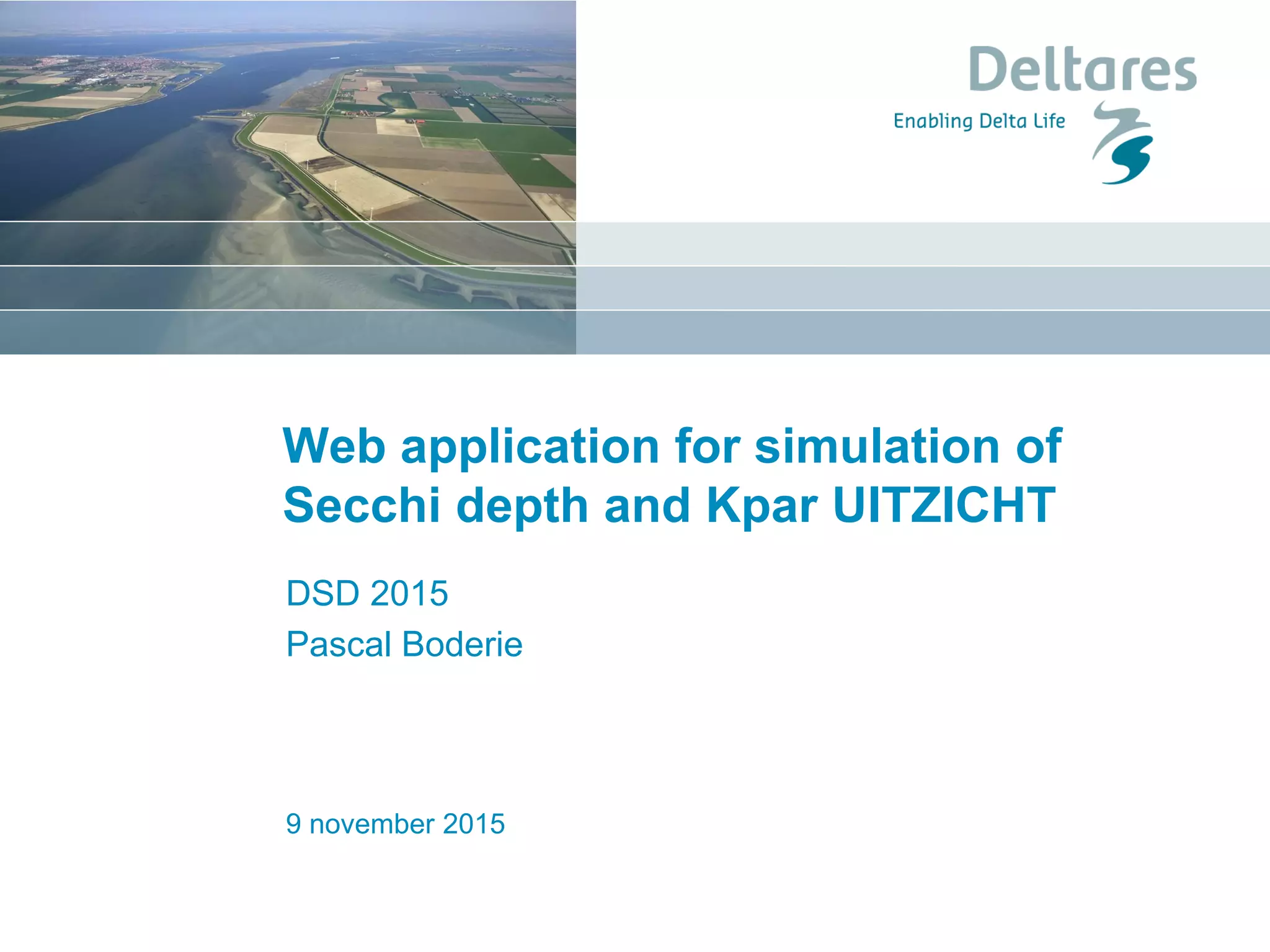 Deltares
Enabling Delta Life

Web application for simulation of Secchi depth and Kpar UITZICHT

DSD 2015

Pascal Boderie

9 november 2015